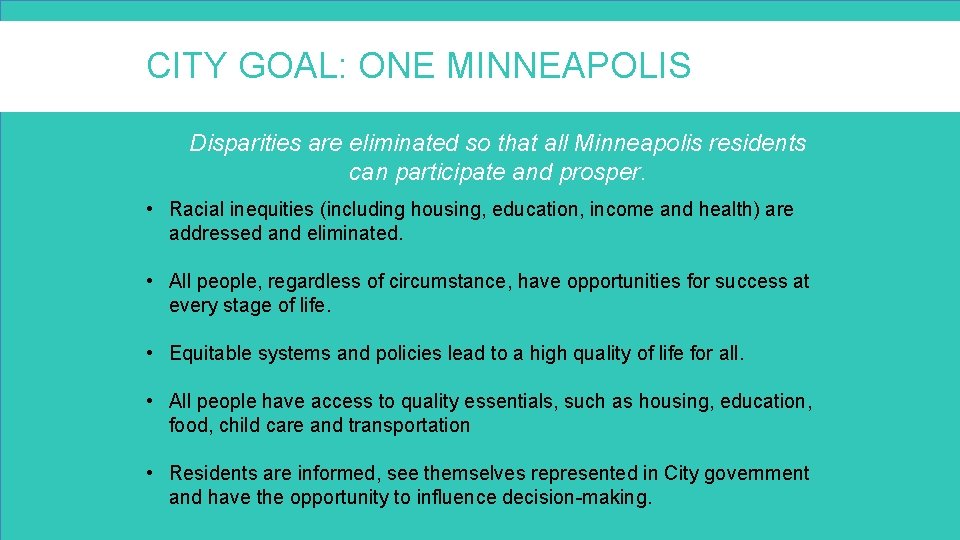 CITY GOAL: ONE MINNEAPOLIS

Disparities are eliminated so that all Minneapolis residents can participate and prosper.

• Racial inequities (including housing, education, income and health) are addressed and eliminated.

• All people, regardless of circumstance, have opportunities for success at every stage of life.

• Equitable systems and policies lead to a high quality of life for all.

• All people have access to quality essentials, such as housing, education, food, child care and transportation

• Residents are informed, see themselves represented in City government and have the opportunity to influence decision-making.